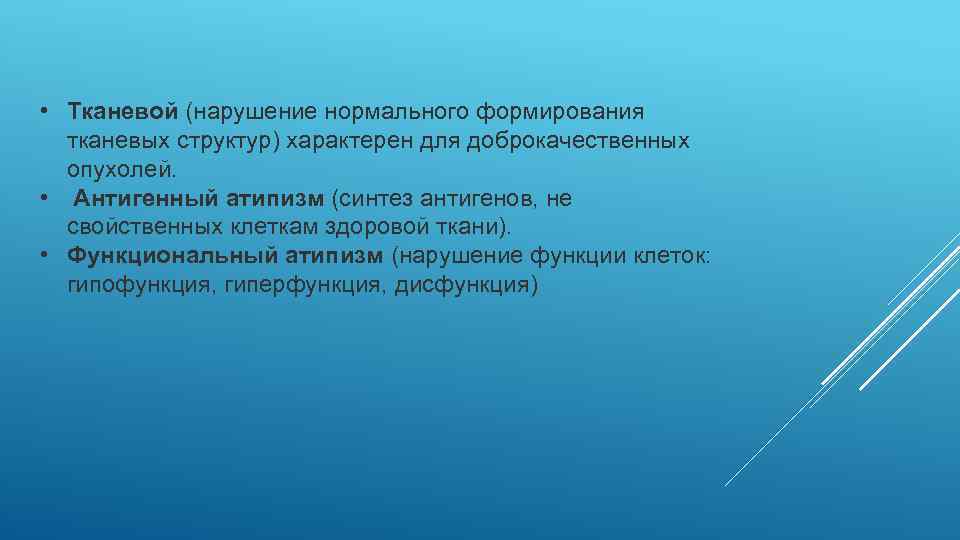 • Тканевой (нарушение нормального формирования тканевых структур) характерен для доброкачественных опухолей.
• Антигенный атипизм (синтез антигенов, не свойственных клеткам здоровой ткани).
• Функциональный атипизм (нарушение функции клеток: гипофункция, гиперфункция, дисфункция)